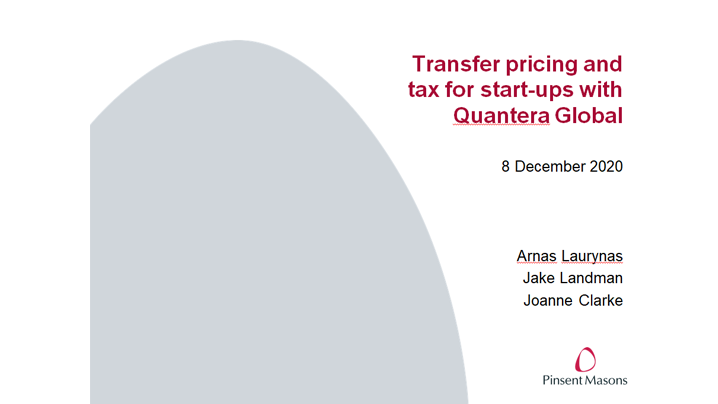 Transfer pricing and tax for start-ups with Quantera Global

8 December 2020

Arnas Laurynas
Jake Landman
Joanne Clarke

Pinsent Masons